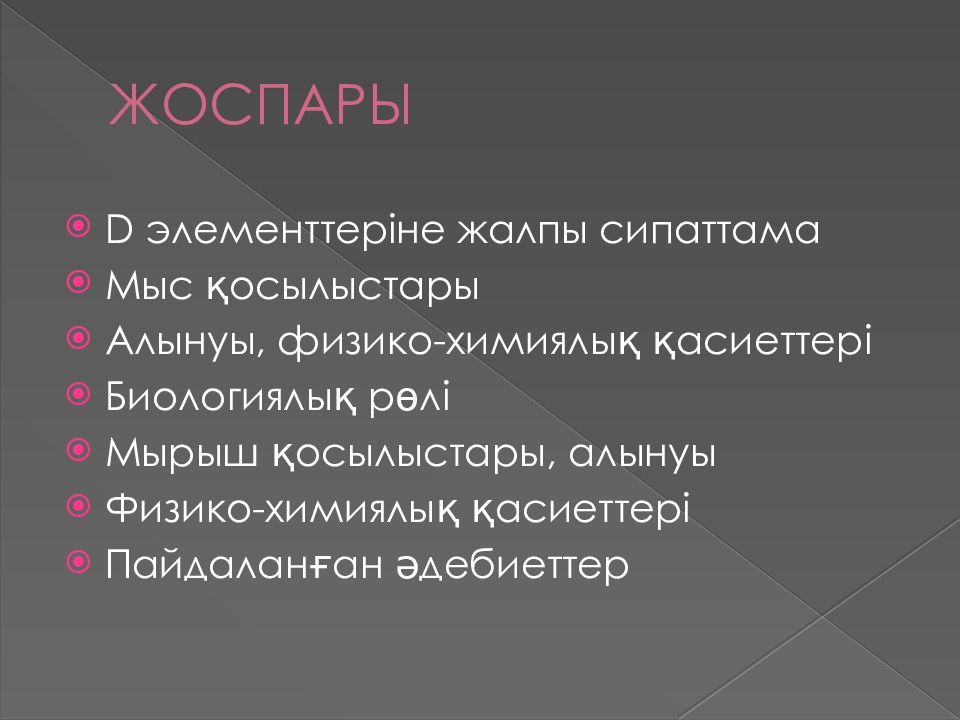 ЖОСПАРЫ

D элементтеріне жалпы сипаттама
Мыс қосылыстары
Алынуы, физико-химиялық қасиеттері
Биологиялық рөлі
Мырыш қосылыстары, алынуы
Физико-химиялық қасиеттері
Пайдаланған әдебиеттер